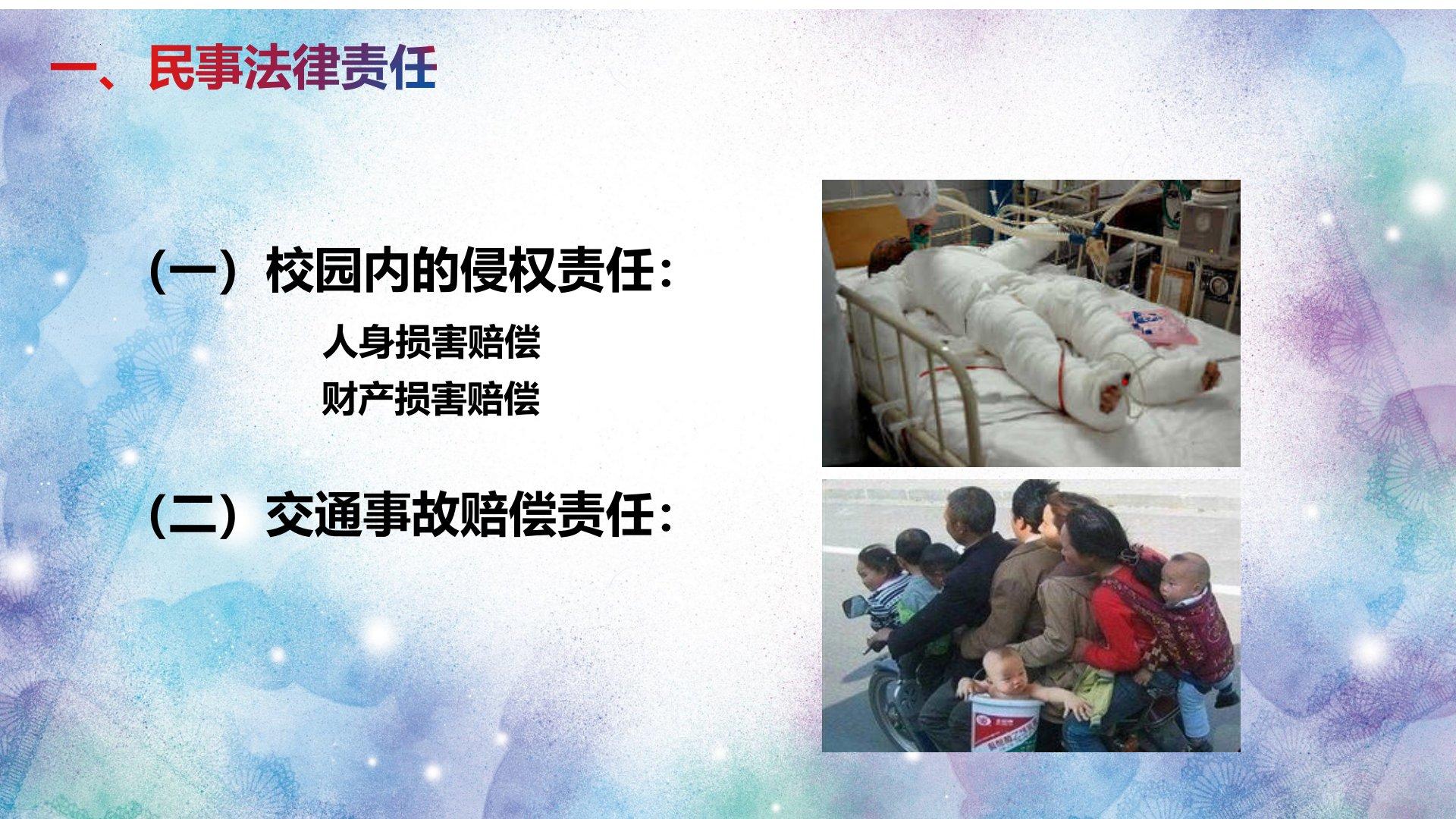 一、民事法律责任

（一）校园内的侵权责任：

人身损害赔偿

财产损害赔偿

（二）交通事故赔偿责任：